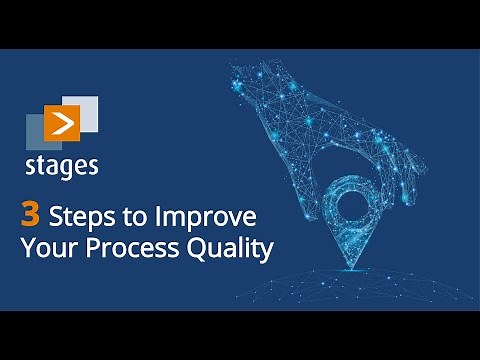 stages

3 Steps to Improve Your Process Quality